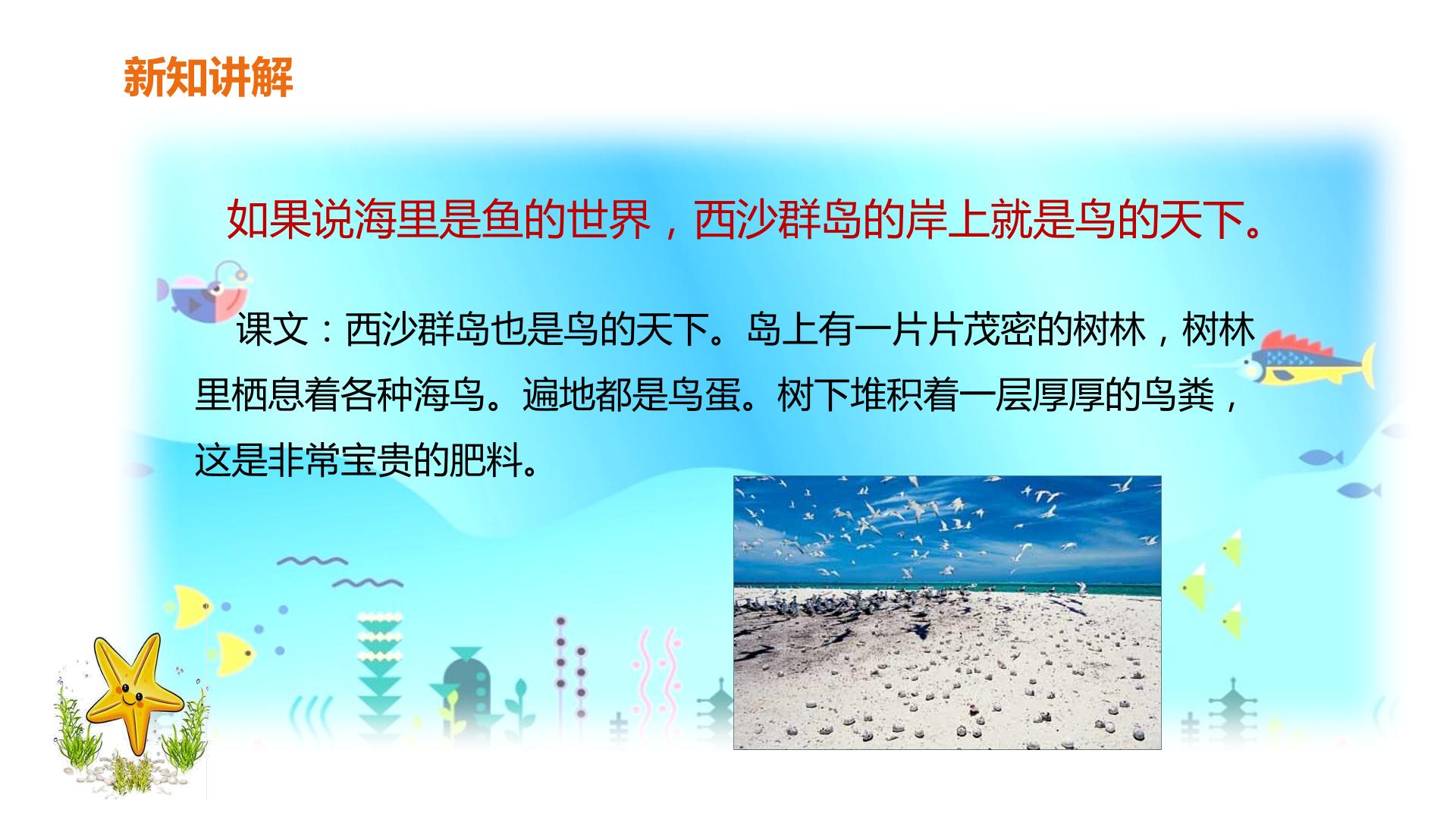 新知讲解

如果说海里是鱼的世界，西沙群岛的岸上就是鸟的天下。

课文：西沙群岛也是鸟的天下。岛上有一片片茂密的树林，树林里栖息着各种海鸟。遍地都是鸟蛋。树下堆积着一层厚厚的鸟粪，这是非常宝贵的肥料。